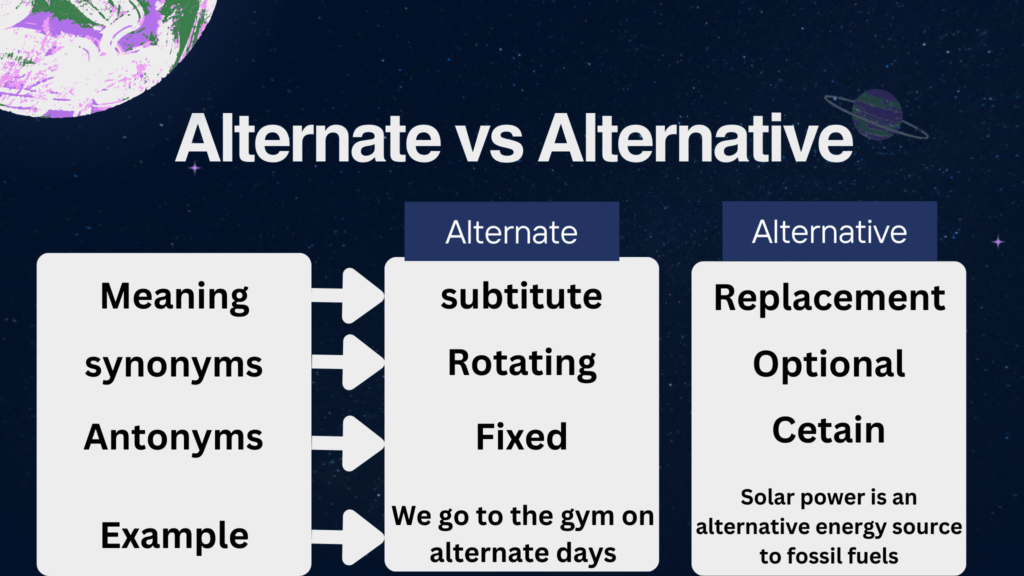 Alternate vs Alternative

| | Alternate | Alternative |
|---|---|---|
| Meaning | subtitute | Replacement |
| synonyms | Rotating | Optional |
| Antonyms | Fixed | Cetain |
| Example | We go to the gym on alternate days | Solar power is an alternative energy source to fossil fuels |